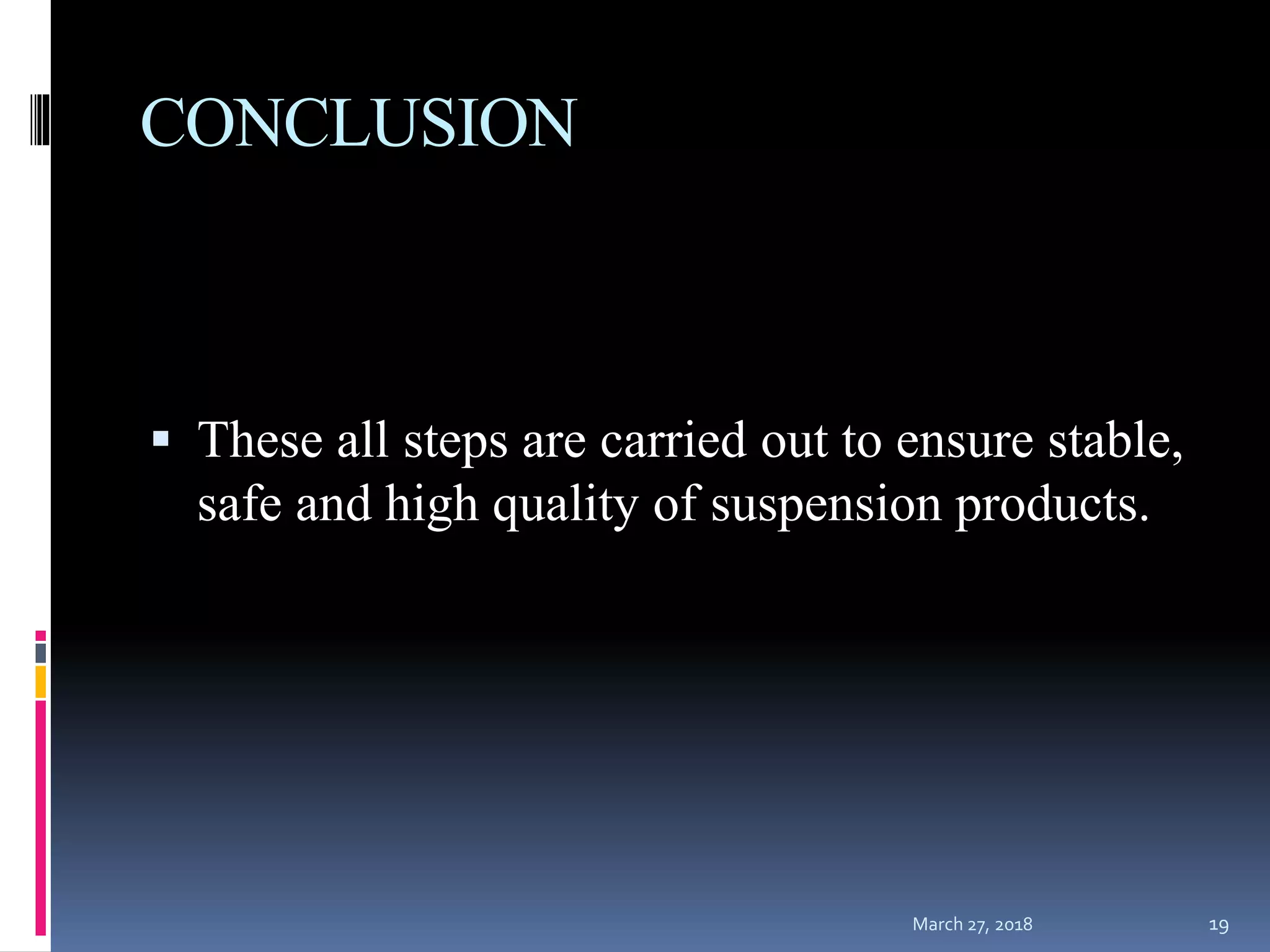 CONCLUSION

▪ These all steps are carried out to ensure stable, safe and high quality of suspension products.

March 27, 2018

19